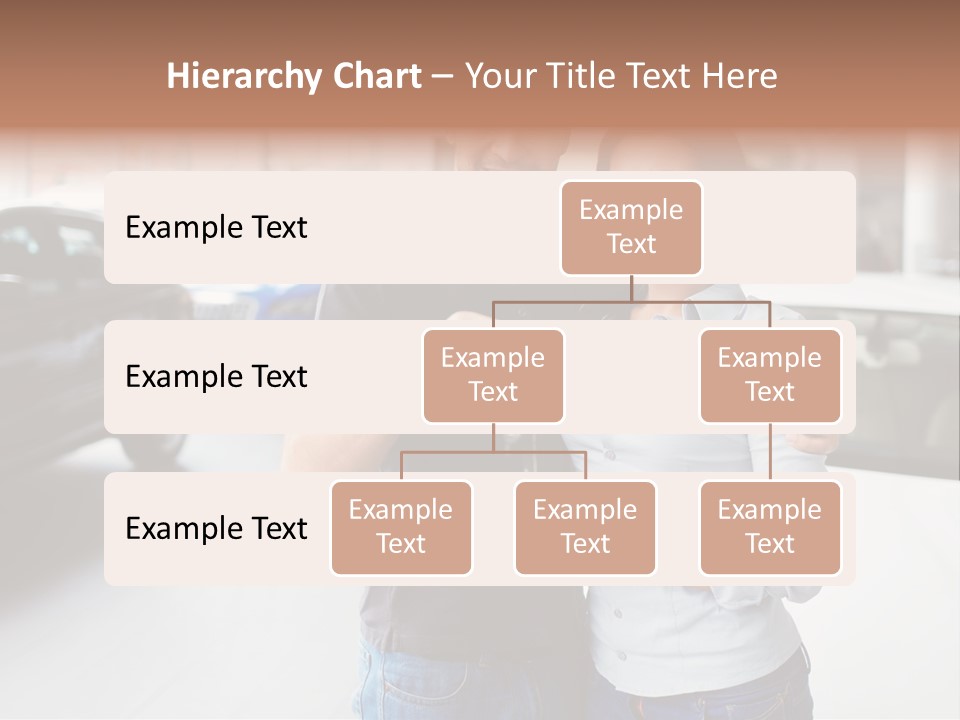 Hierarchy Chart – Your Title Text Here

Example Text

Example Text

Example Text

Example Text

Example Text

Example Text

Example Text

Example Text

Example Text